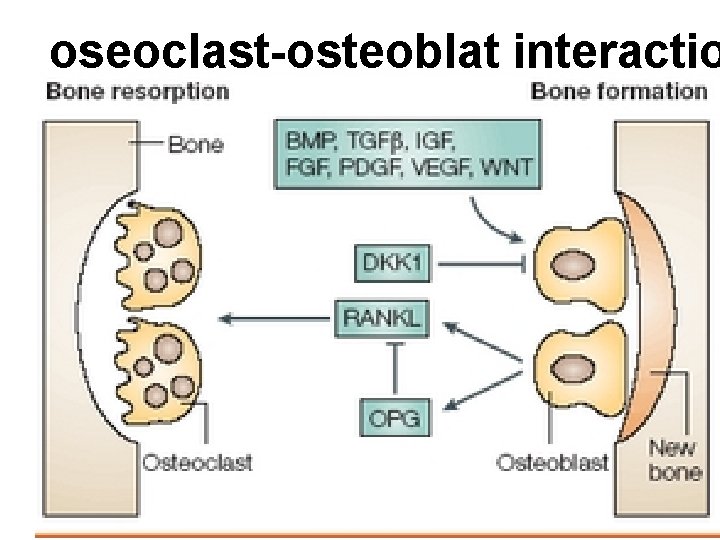 oseoclast-osteoblat interactio

Bone resorption

Bone formation

Bone

BMP, TGFβ, IGF, FGF, PDGF, VEGF, WNT

DKK1

RANKL

OPG

Osteoclast

Osteoblast

New bone